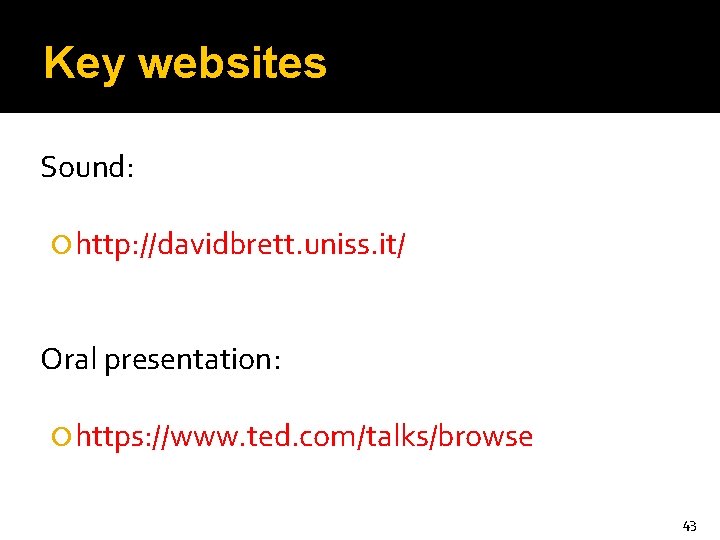 Key websites

Sound:

http://davidbrett.uniss.it/

Oral presentation:

https://www.ted.com/talks/browse

43